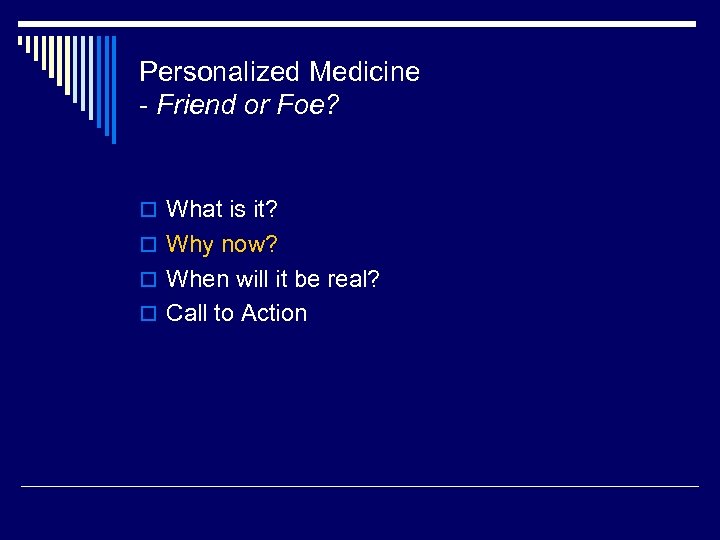 Personalized Medicine
- Friend or Foe?

What is it?
Why now?
When will it be real?
Call to Action